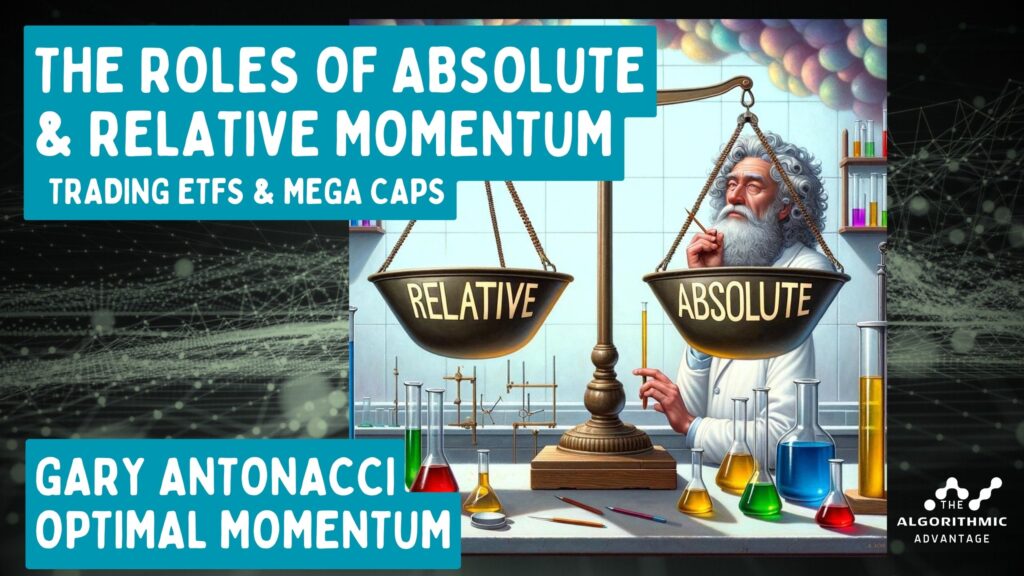 THE ROLES OF ABSOLUTE & RELATIVE MOMENTUM
TRADING ETFS & MEGA CAPS

RELATIVE

ABSOLUTE

GARY ANTONACCI
OPTIMAL MOMENTUM

THE ALGORITHMIC ADVANTAGE